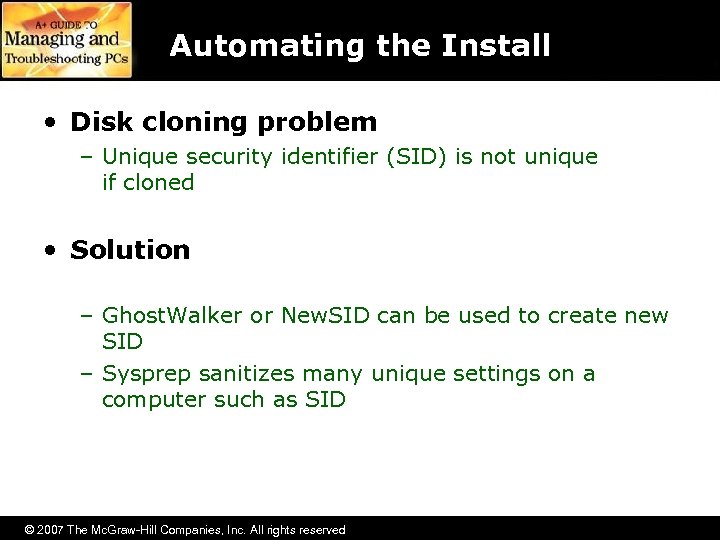 A+ GUIDE TO
Managing and
Troubleshooting PCs

Automating the Install

• Disk cloning problem
– Unique security identifier (SID) is not unique if cloned

• Solution

– GhostWalker or NewSID can be used to create new SID
– Sysprep sanitizes many unique settings on a computer such as SID

© 2007 The McGraw-Hill Companies, Inc. All rights reserved